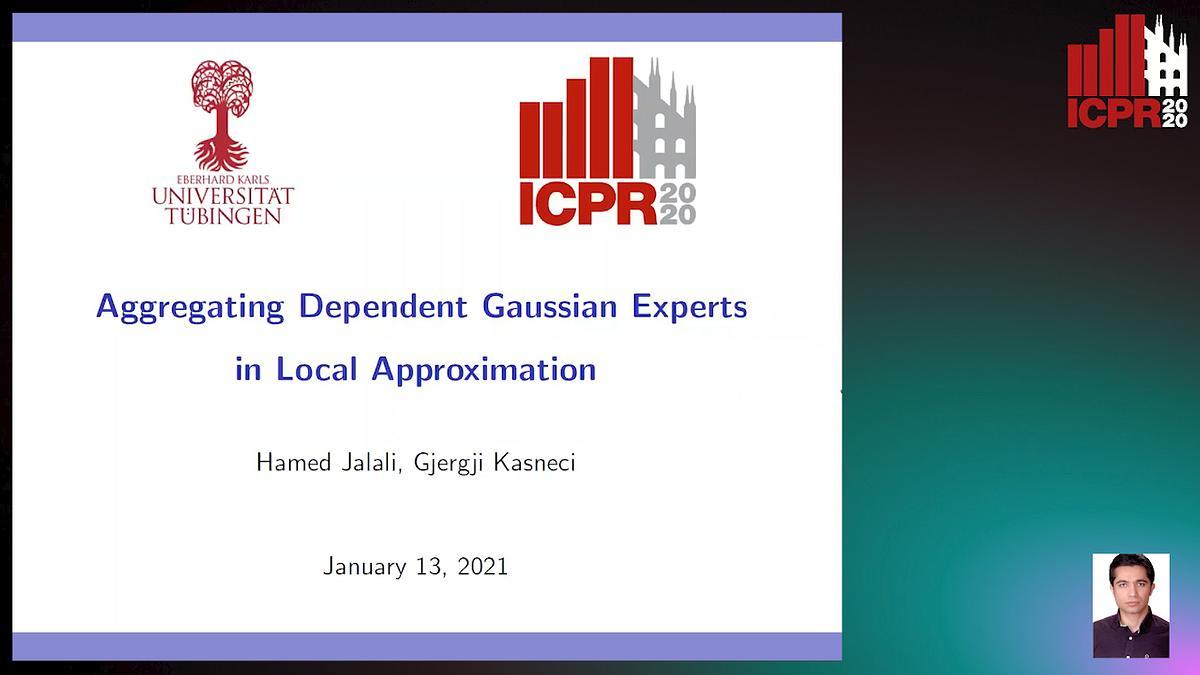 EBERHARD KARLS
UNIVERSITÄT
TÜBINGEN

ICPR 2020

Aggregating Dependent Gaussian Experts in Local Approximation

Hamed Jalali, Gjergji Kasneci

January 13, 2021

ICPR 2020